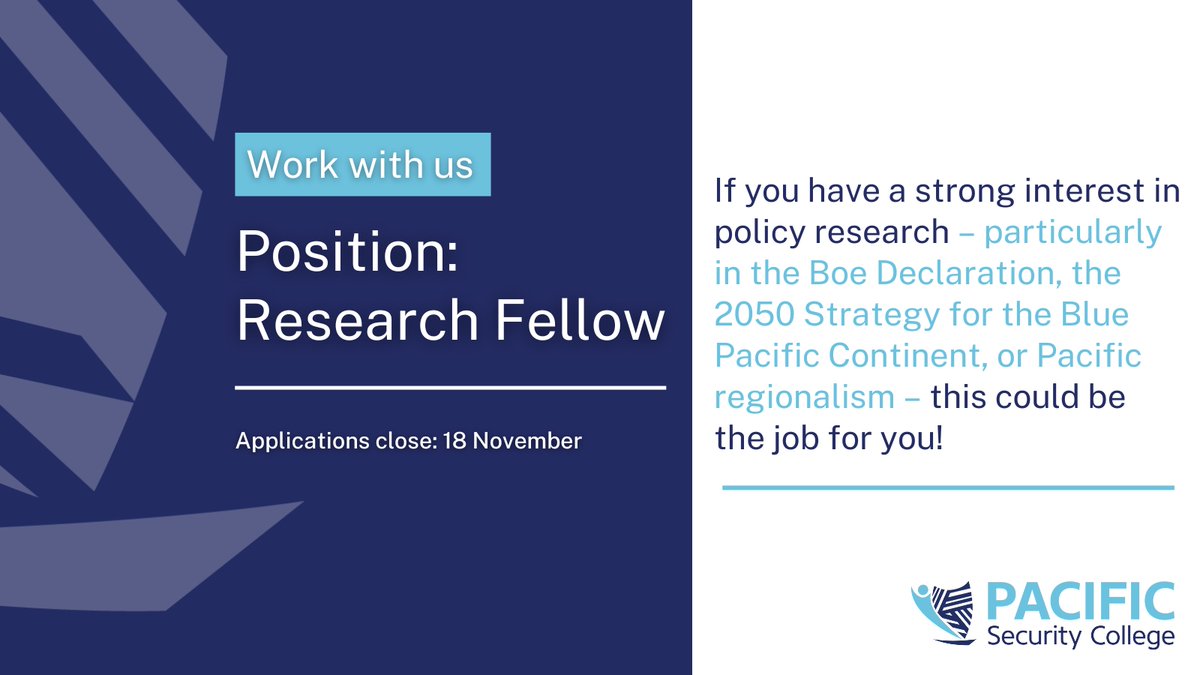 Work with us

Position: Research Fellow

Applications close: 18 November

If you have a strong interest in policy research – particularly in the Boe Declaration, the 2050 Strategy for the Blue Pacific Continent, or Pacific regionalism – this could be the job for you!

PACIFIC
Security College